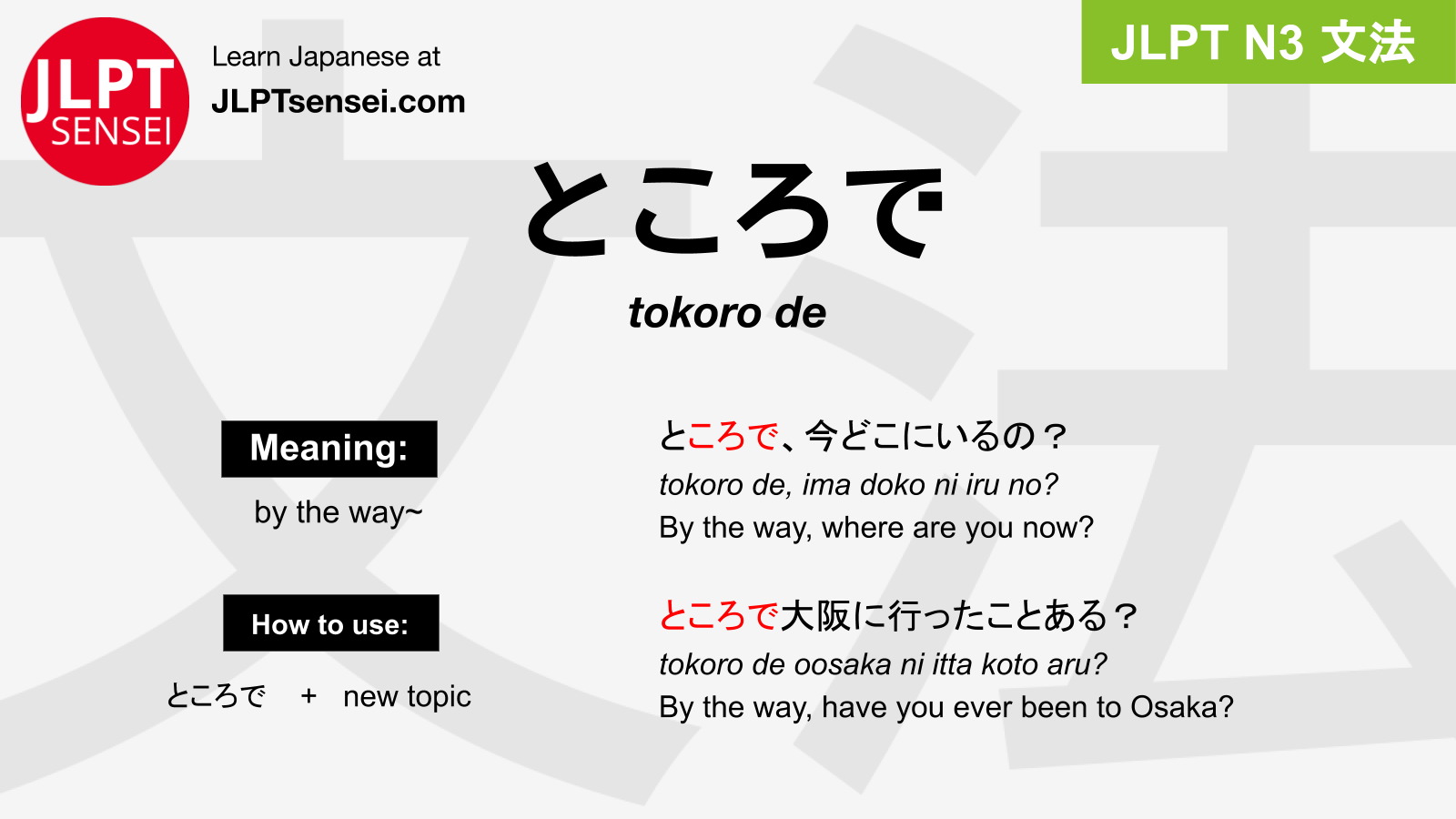 JLPT SENSEI

Learn Japanese at
JLPTsensei.com

JLPT N3 文法

ところで

tokoro de

Meaning:

by the way~

How to use:

ところで + new topic

ところで、今どこにいるの？
tokoro de, ima doko ni iru no?
By the way, where are you now?

ところで大阪に行ったことある？
tokoro de oosaka ni itta koto aru?
By the way, have you ever been to Osaka?